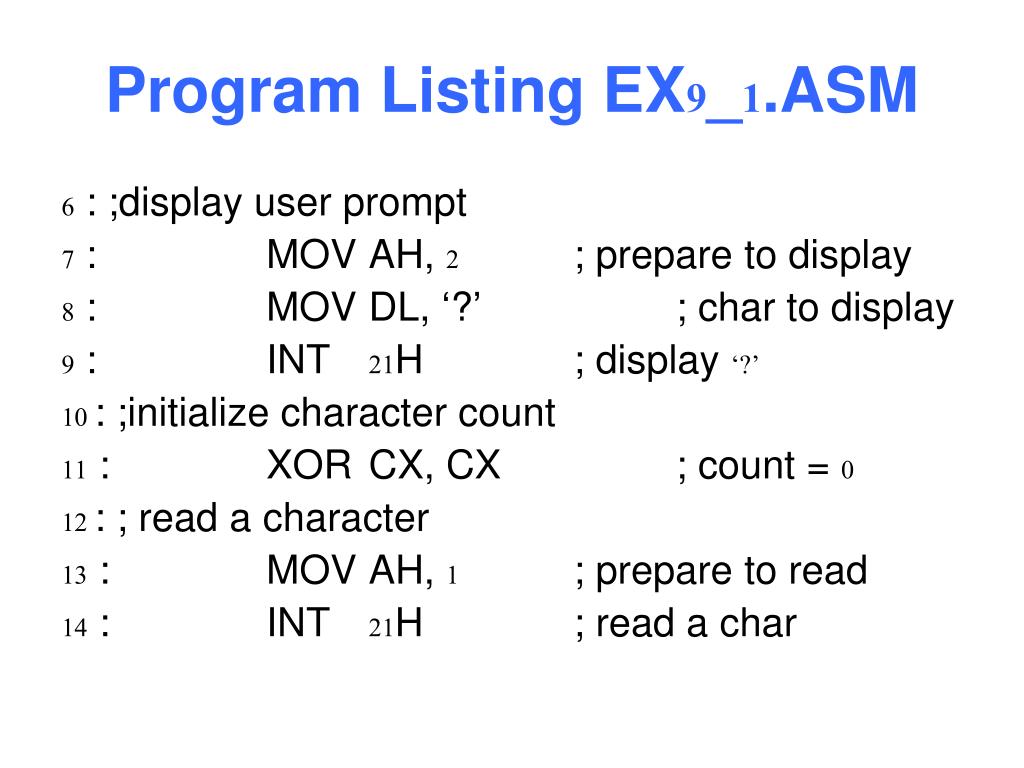 Program Listing EX9_1.ASM

6 : ;display user prompt
7 : MOV AH, 2 ; prepare to display
8 : MOV DL, ‘?’ ; char to display
9 : INT 21H ; display ‘?’
10 : ;initialize character count
11 : XOR CX, CX ; count = 0
12 : ; read a character
13 : MOV AH, 1 ; prepare to read
14 : INT 21H ; read a char